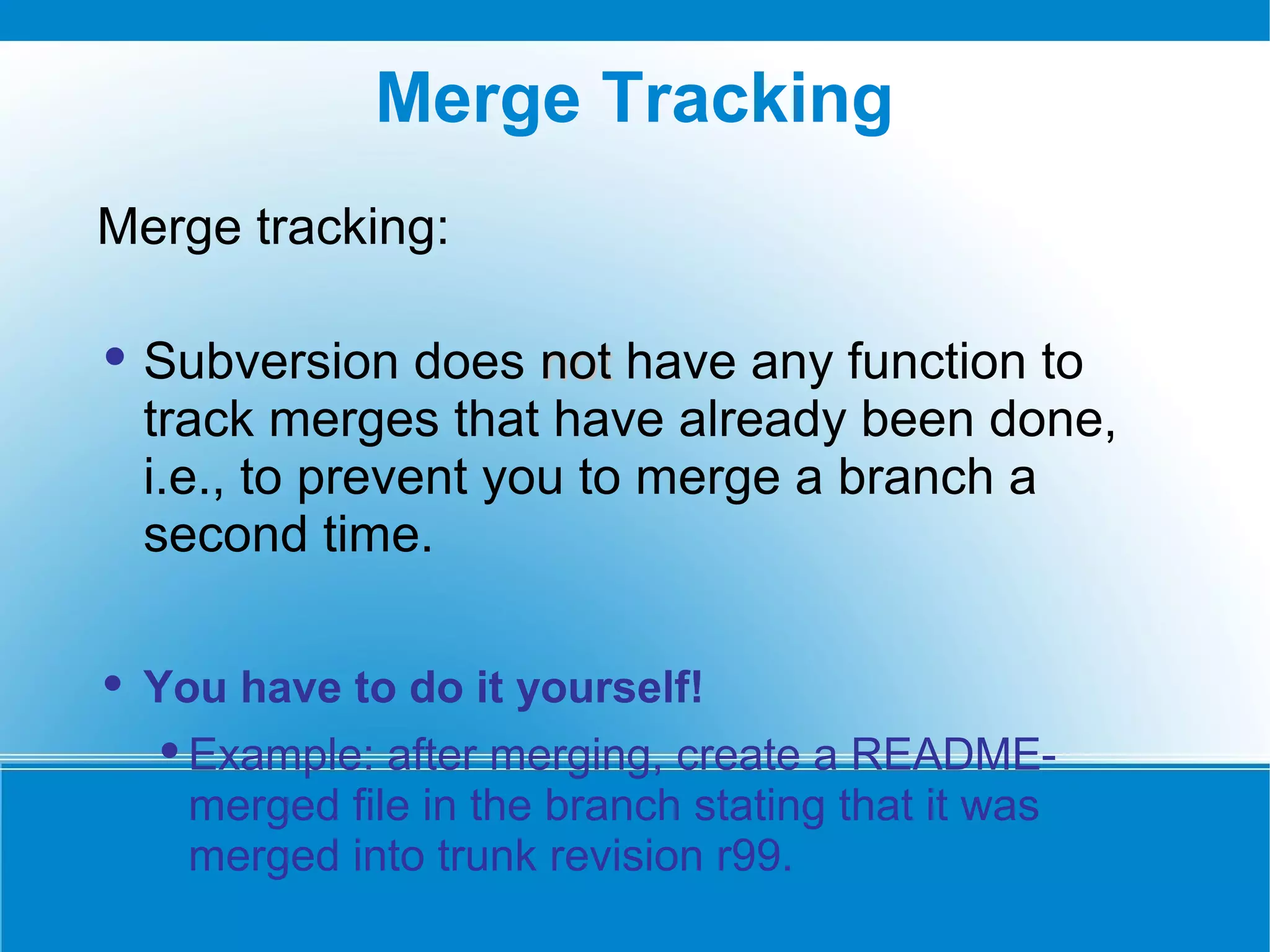 Merge Tracking

Merge tracking:

• Subversion does not have any function to track merges that have already been done, i.e., to prevent you to merge a branch a second time.

• You have to do it yourself!
  • Example: after merging, create a README-merged file in the branch stating that it was merged into trunk revision r99.